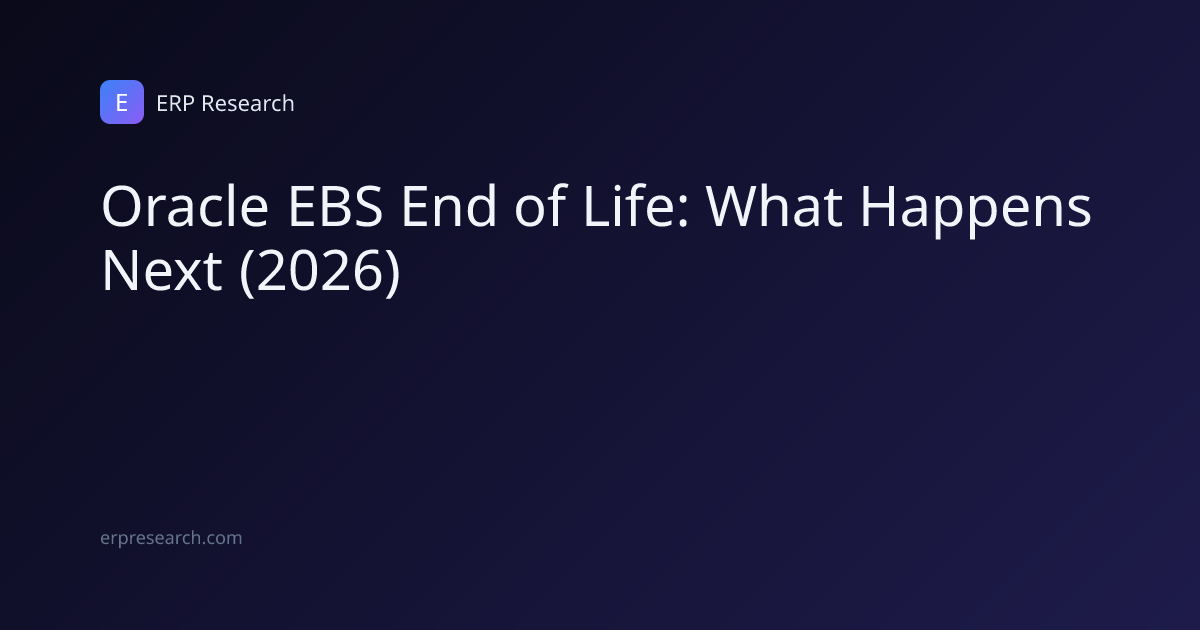 E ERP Research

Oracle EBS End of Life: What Happens Next (2026)

erpresearch.com